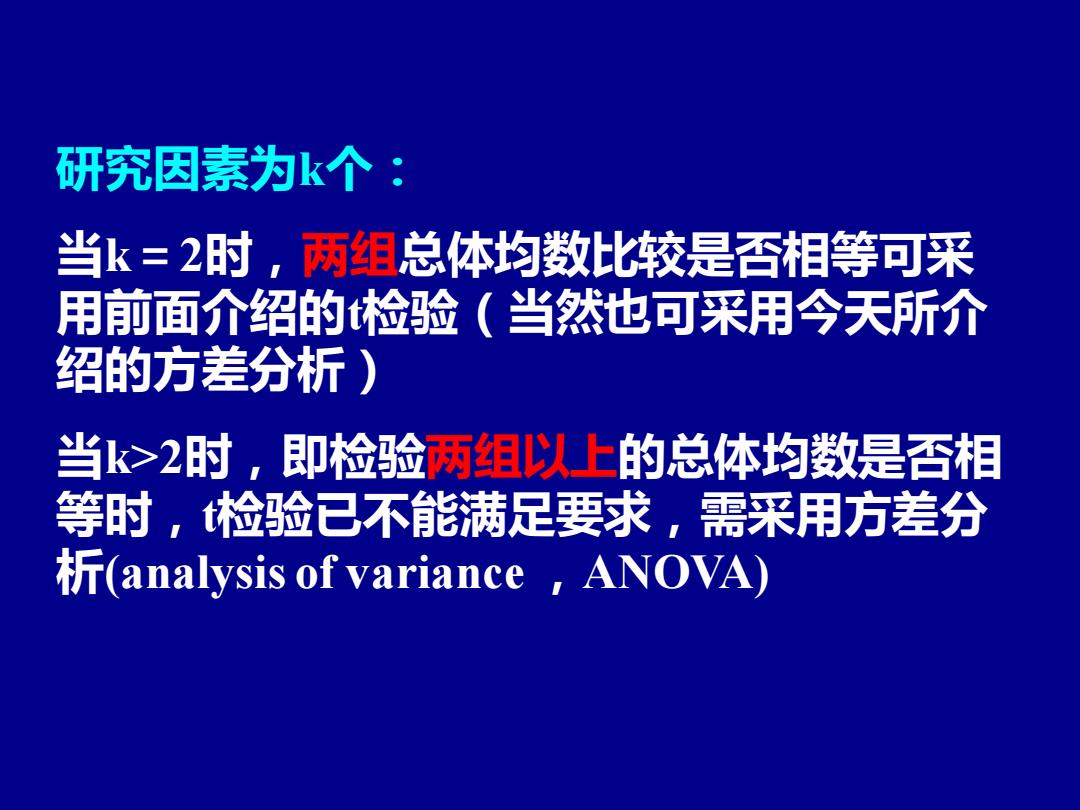 研究因素为k个：

当k = 2时，两组总体均数比较是否相等可采用前面介绍的t检验（当然也可采用今天所介绍的方差分析）

当k>2时，即检验两组以上的总体均数是否相等时，t检验已不能满足要求，需采用方差分析(analysis of variance ，ANOVA)